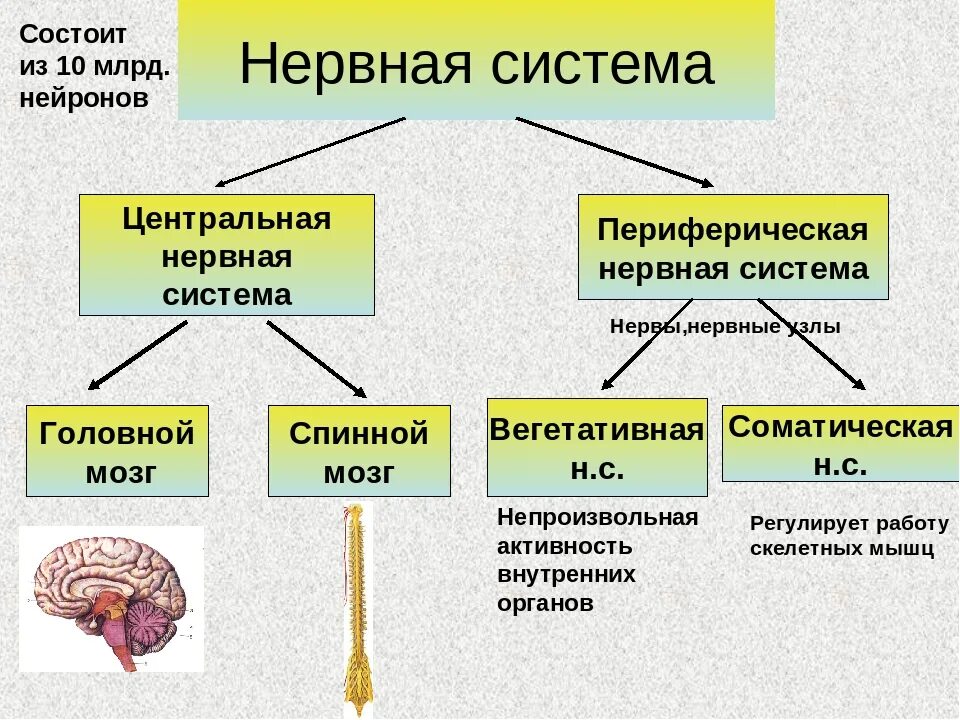 Состоит из 10 млрд. нейронов

Нервная система

Центральная нервная система

Периферическая нервная система

Нервы,нервные узлы

Головной мозг

Спинной мозг

Вегетативная н.с.

Соматическая н.с.

Непроизвольная активность внутренних органов

Регулирует работу скелетных мышц